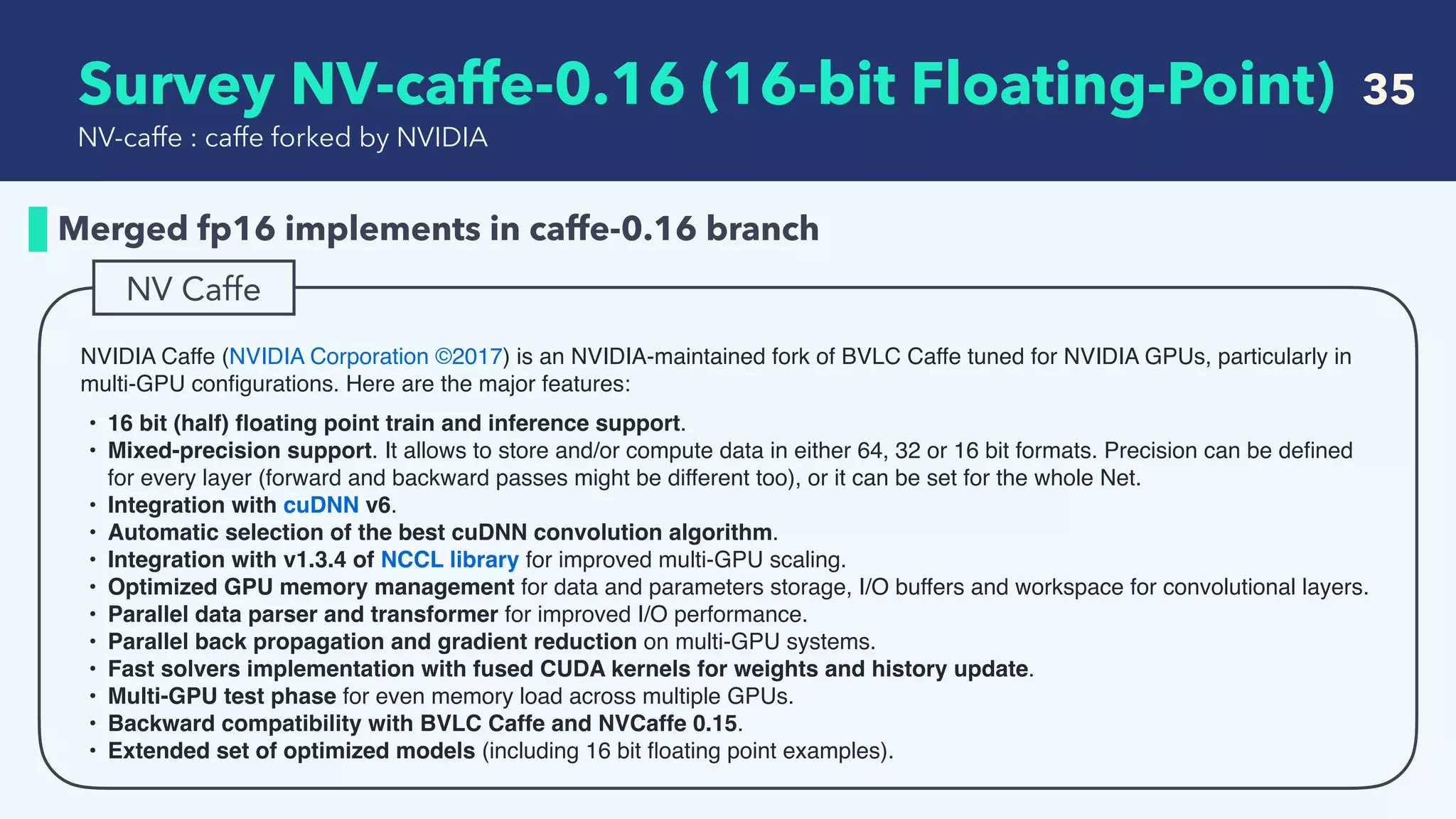 Survey NV-caffe-0.16 (16-bit Floating-Point) 35
NV-caffe : caffe forked by NVIDIA

Merged fp16 implements in caffe-0.16 branch

NV Caffe

NVIDIA Caffe (NVIDIA Corporation ©2017) is an NVIDIA-maintained fork of BVLC Caffe tuned for NVIDIA GPUs, particularly in multi-GPU configurations. Here are the major features:

• 16 bit (half) floating point train and inference support.
• Mixed-precision support. It allows to store and/or compute data in either 64, 32 or 16 bit formats. Precision can be defined for every layer (forward and backward passes might be different too), or it can be set for the whole Net.
• Integration with cuDNN v6.
• Automatic selection of the best cuDNN convolution algorithm.
• Integration with v1.3.4 of NCCL library for improved multi-GPU scaling.
• Optimized GPU memory management for data and parameters storage, I/O buffers and workspace for convolutional layers.
• Parallel data parser and transformer for improved I/O performance.
• Parallel back propagation and gradient reduction on multi-GPU systems.
• Fast solvers implementation with fused CUDA kernels for weights and history update.
• Multi-GPU test phase for even memory load across multiple GPUs.
• Backward compatibility with BVLC Caffe and NVCaffe 0.15.
• Extended set of optimized models (including 16 bit floating point examples).